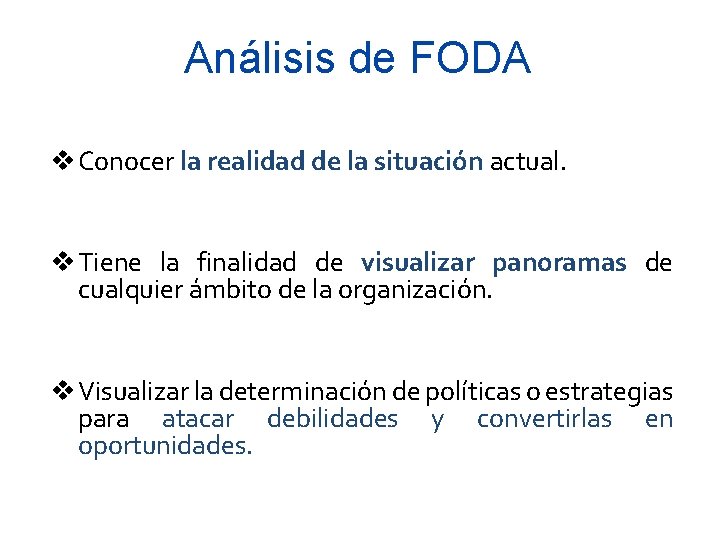 Análisis de FODA

❖ Conocer la realidad de la situación actual.

❖ Tiene la finalidad de visualizar panoramas de cualquier ámbito de la organización.

❖ Visualizar la determinación de políticas o estrategias para atacar debilidades y convertirlas en oportunidades.